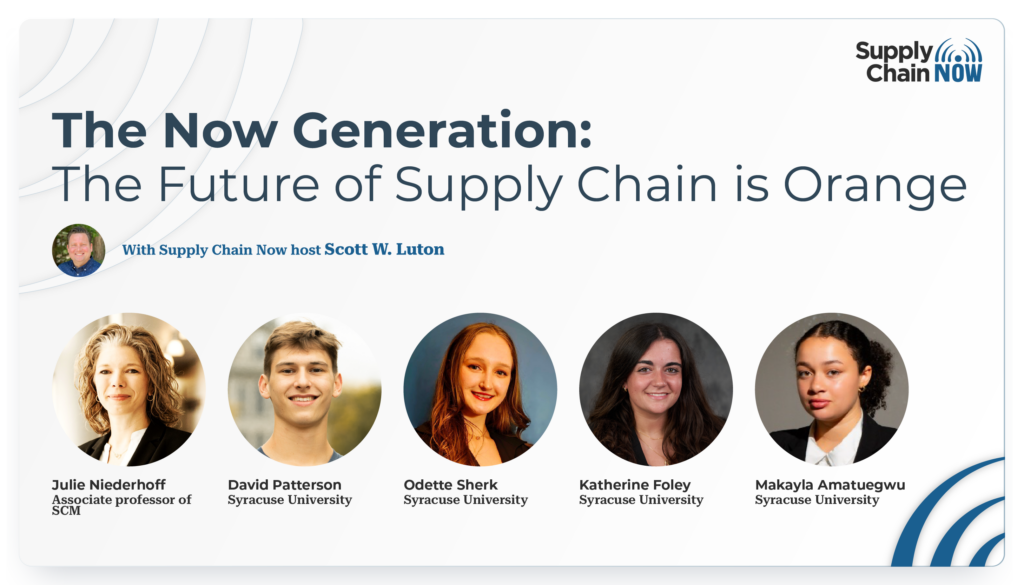 Supply Chain NOW

The Now Generation:
The Future of Supply Chain is Orange

With Supply Chain Now host Scott W. Luton

Julie Niederhoff
Associate professor of SCM

David Patterson
Syracuse University

Odette Sherk
Syracuse University

Katherine Foley
Syracuse University

Makayla Amatuegwu
Syracuse University